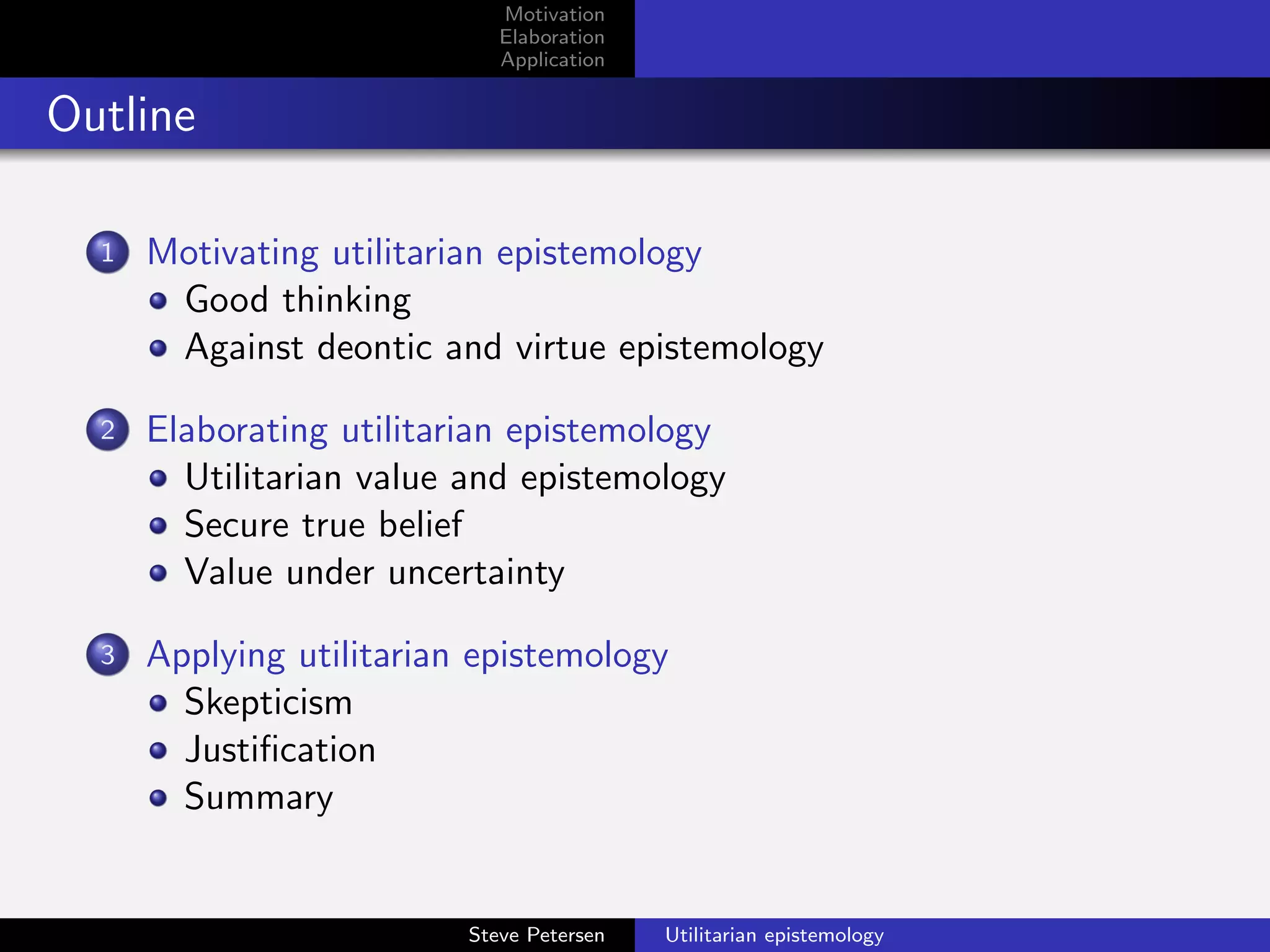 Motivation
Elaboration
Application

Outline

1 Motivating utilitarian epistemology
- Good thinking
- Against deontic and virtue epistemology

2 Elaborating utilitarian epistemology
- Utilitarian value and epistemology
- Secure true belief
- Value under uncertainty

3 Applying utilitarian epistemology
- Skepticism
- Justification
- Summary

Steve Petersen Utilitarian epistemology